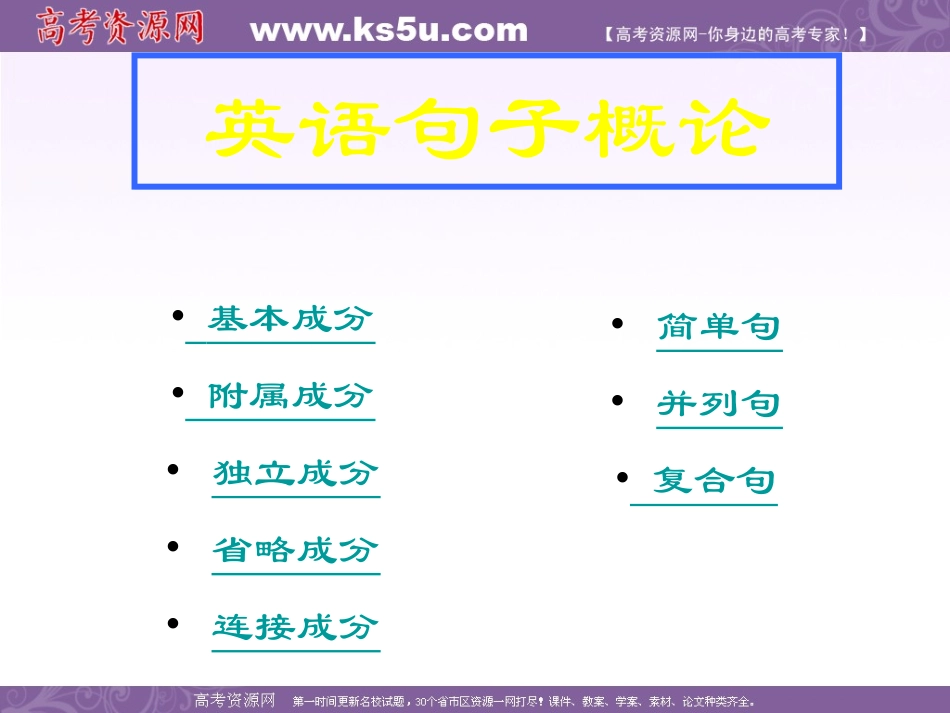 高考资源网 www.ks5u.com 【高考资源网-你身边的高考专家！】

英语句子概论

• 基本成分

• 附属成分

• 独立成分

• 省略成分

• 连接成分

• 简单句

• 并列句

• 复合句

高考资源网 第一时间更新名校试题，30个省市区资源一网打尽！课件、教案、学案、素材、论文种类齐全。